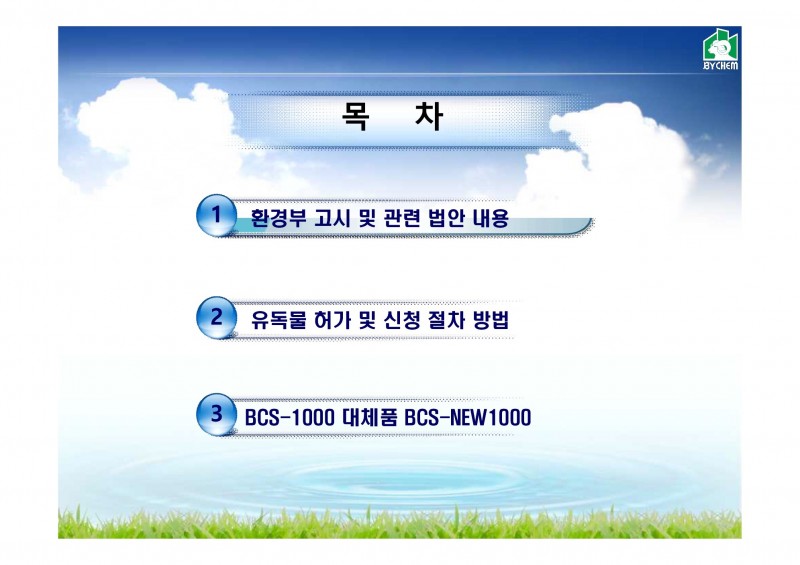 BYCHEM

목 차

1 환경부 고시 및 관련 법안 내용

2 유독물 허가 및 신청 절차 방법

3 BCS-1000 대체품 BCS-NEW1000